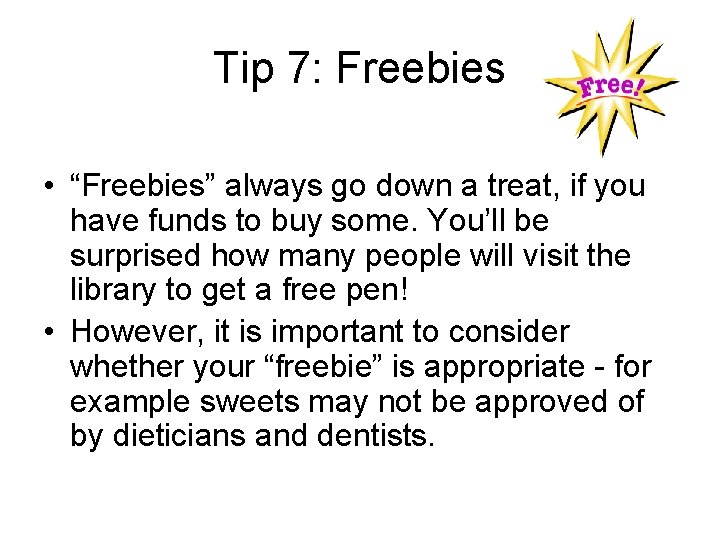 Tip 7: Freebies

Free!

• “Freebies” always go down a treat, if you have funds to buy some. You’ll be surprised how many people will visit the library to get a free pen!
• However, it is important to consider whether your “freebie” is appropriate - for example sweets may not be approved of by dieticians and dentists.